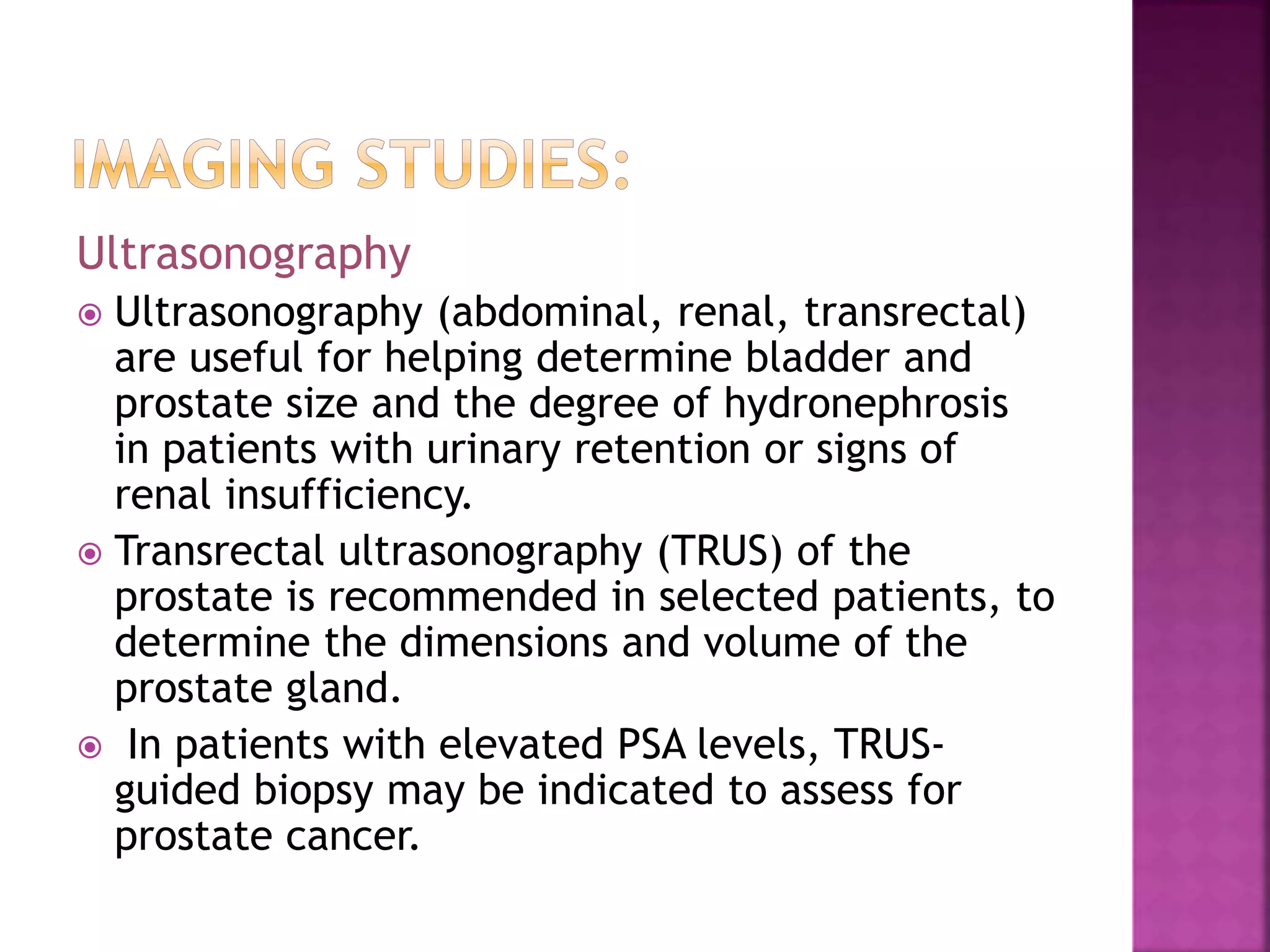 IMAGING STUDIES:

Ultrasonography

Ultrasonography (abdominal, renal, transrectal) are useful for helping determine bladder and prostate size and the degree of hydronephrosis in patients with urinary retention or signs of renal insufficiency.

Transrectal ultrasonography (TRUS) of the prostate is recommended in selected patients, to determine the dimensions and volume of the prostate gland.

In patients with elevated PSA levels, TRUS-guided biopsy may be indicated to assess for prostate cancer.